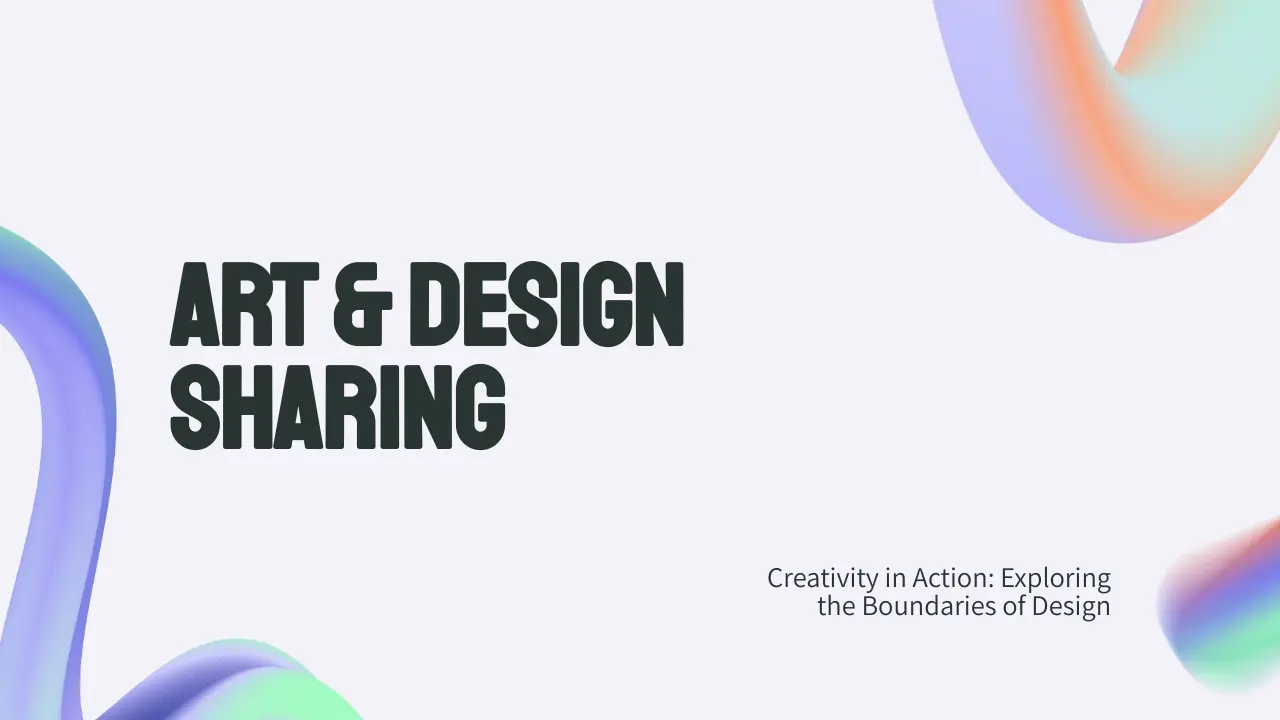 ART & DESIGN SHARING

Creativity in Action: Exploring the Boundaries of Design